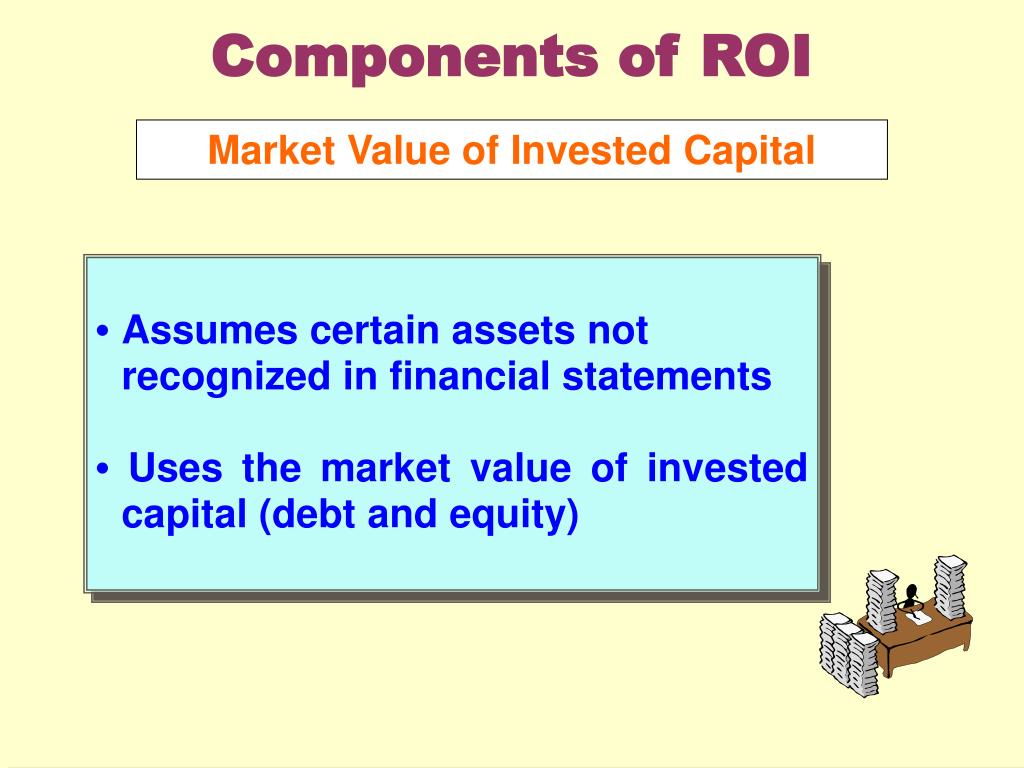 Components of ROI

Market Value of Invested Capital

• Assumes certain assets not recognized in financial statements

• Uses the market value of invested capital (debt and equity)